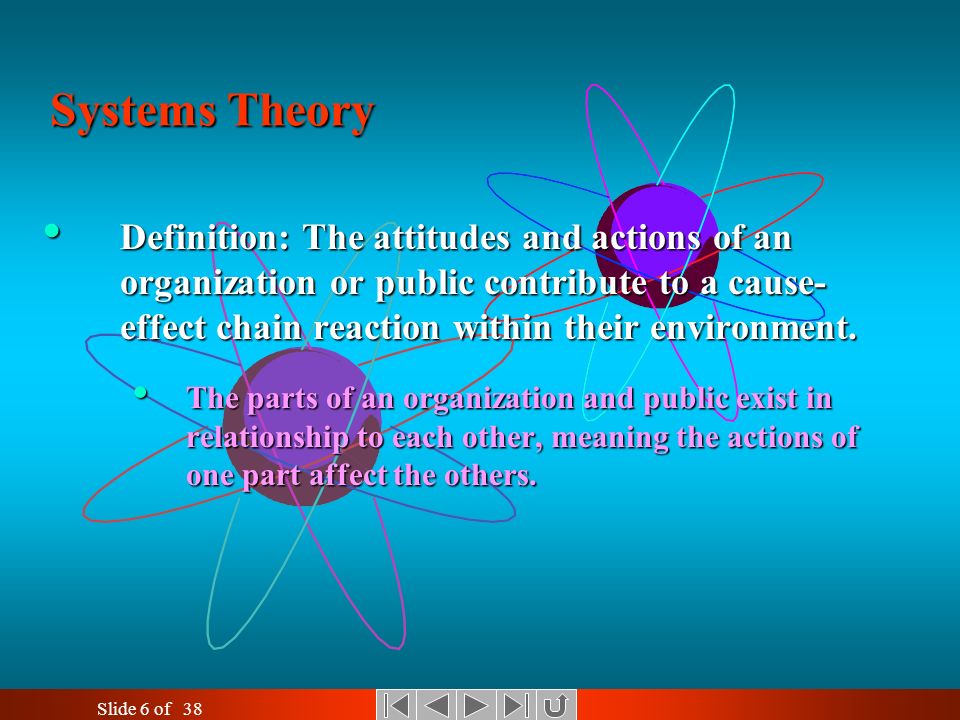 Systems Theory

• Definition: The attitudes and actions of an organization or public contribute to a cause-effect chain reaction within their environment.

• The parts of an organization and public exist in relationship to each other, meaning the actions of one part affect the others.

Slide 6 of 38